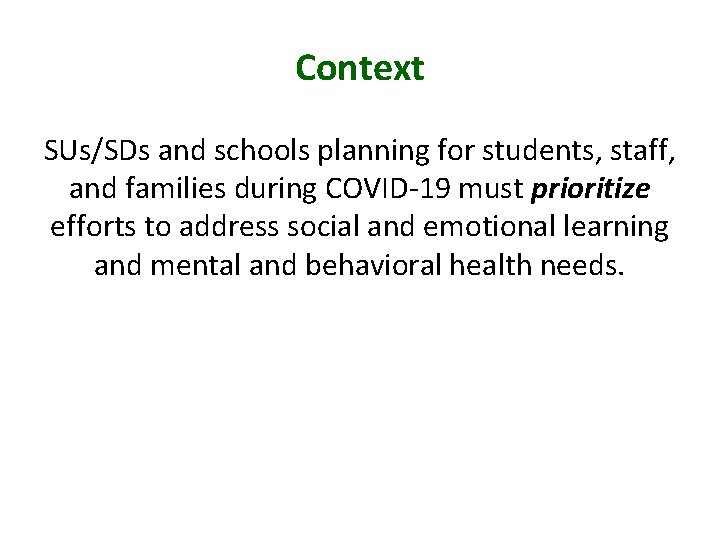 Context

SUs/SDs and schools planning for students, staff, and families during COVID-19 must prioritize efforts to address social and emotional learning and mental and behavioral health needs.